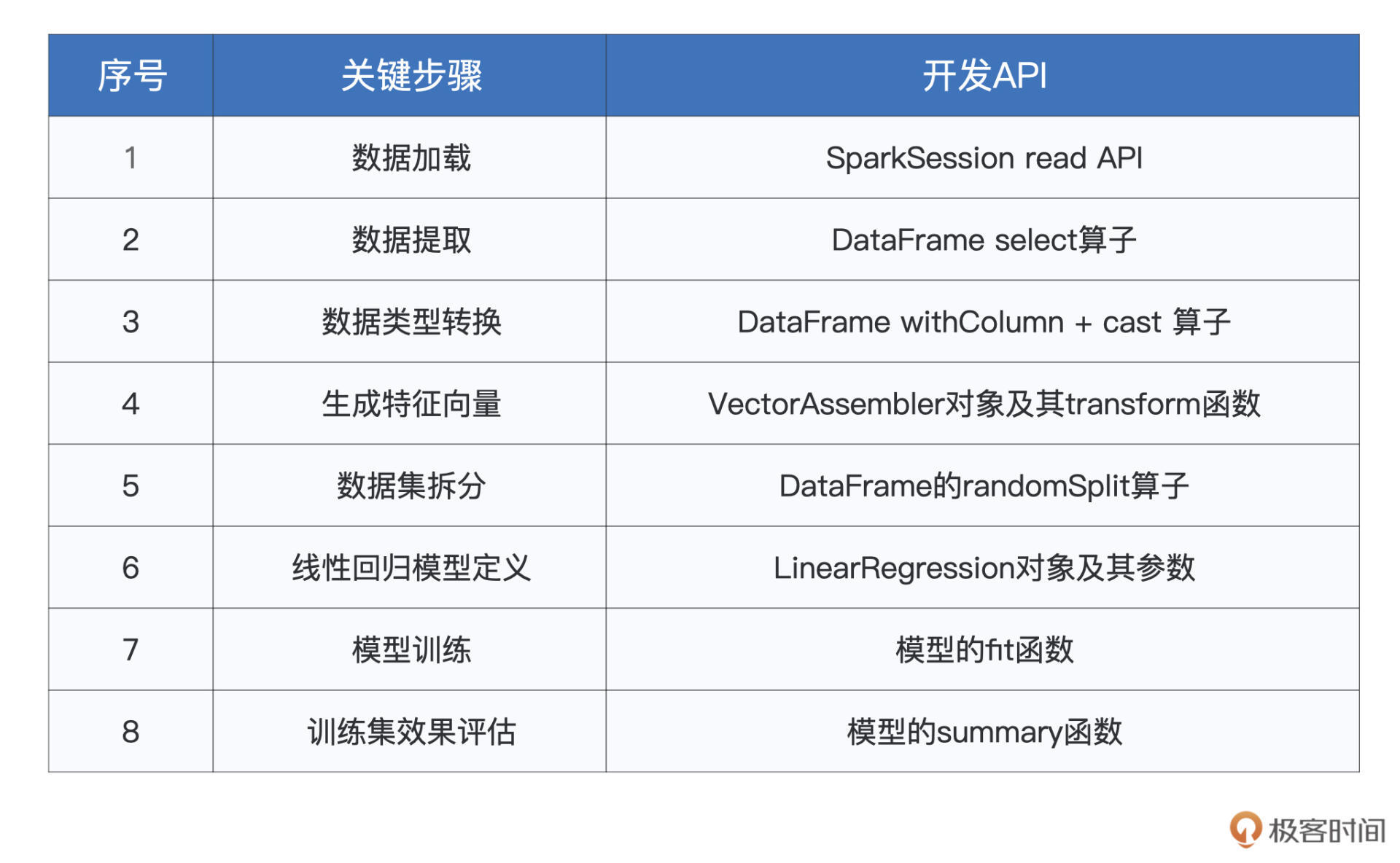 | 序号 | 关键步骤 | 开发API |
|---|---|---|
| 1 | 数据加载 | SparkSession read API |
| 2 | 数据提取 | DataFrame select算子 |
| 3 | 数据类型转换 | DataFrame withColumn + cast 算子 |
| 4 | 生成特征向量 | VectorAssembler对象及其transform函数 |
| 5 | 数据集拆分 | DataFrame的randomSplit算子 |
| 6 | 线性回归模型定义 | LinearRegression对象及其参数 |
| 7 | 模型训练 | 模型的fit函数 |
| 8 | 训练集效果评估 | 模型的summary函数 |

极客时间